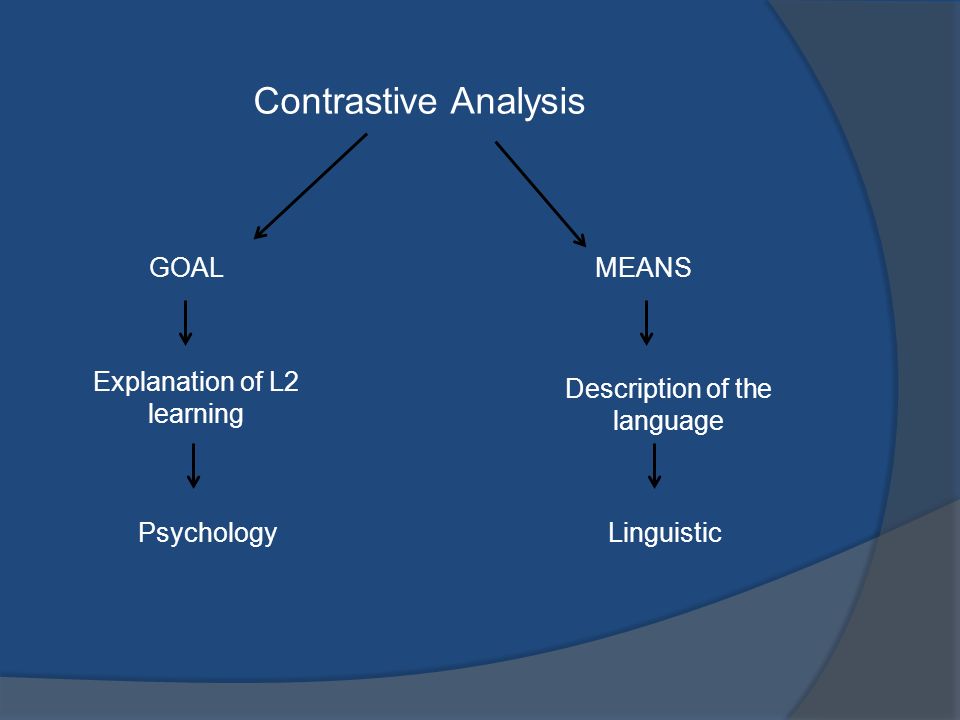 Contrastive Analysis

GOAL

Explanation of L2 learning

Psychology

MEANS

Description of the language

Linguistic